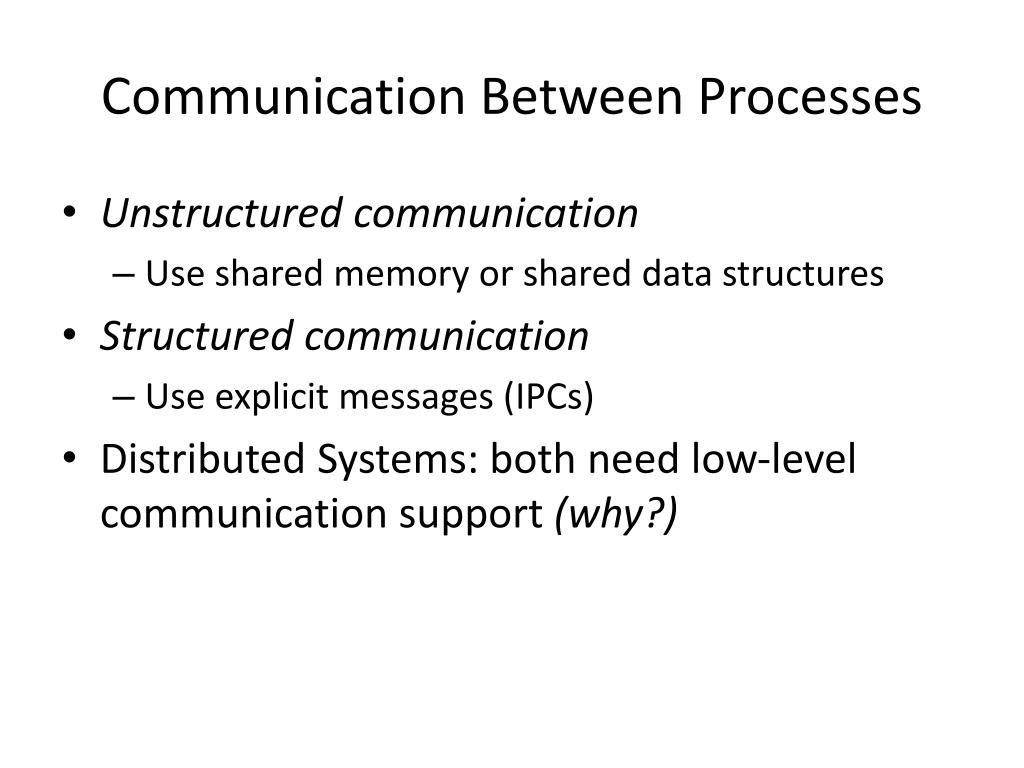 Communication Between Processes

• Unstructured communication
– Use shared memory or shared data structures
• Structured communication
– Use explicit messages (IPCs)
• Distributed Systems: both need low-level communication support (why?)